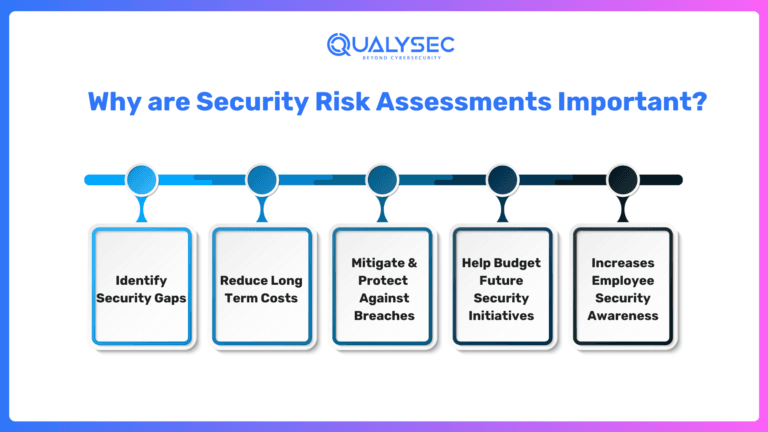 QUALYSEC
BEYOND CYBERSECURITY

Why are Security Risk Assessments Important?

Identify Security Gaps

Reduce Long Term Costs

Mitigate & Protect Against Breaches

Help Budget Future Security Initiatives

Increases Employee Security Awareness